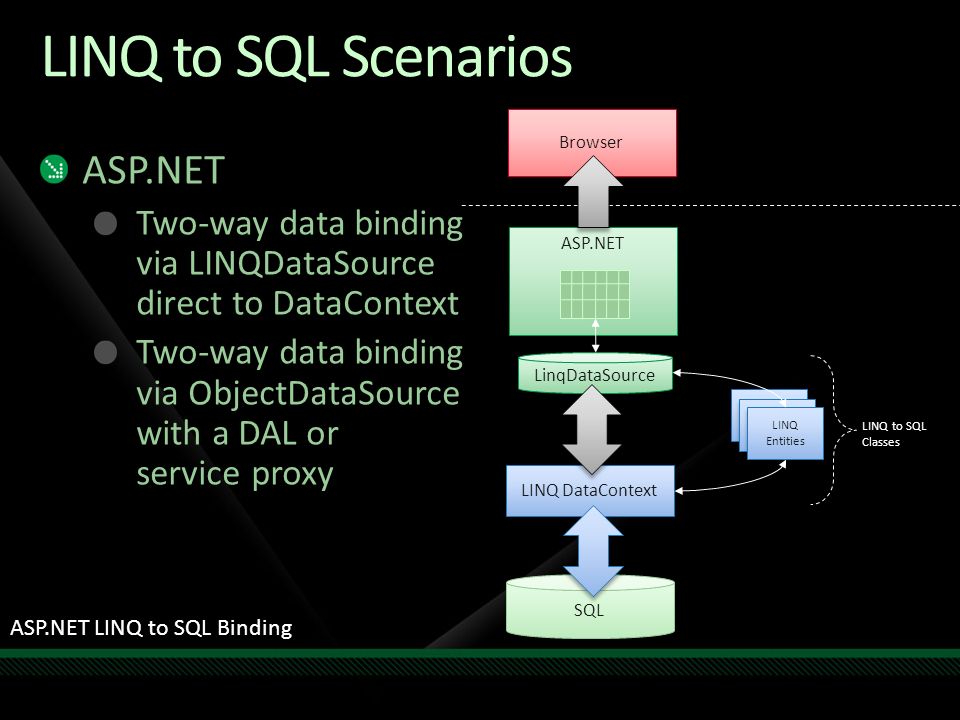 LINQ to SQL Scenarios

ASP.NET

Two-way data binding via LINQDataSource direct to DataContext

Two-way data binding via ObjectDataSource with a DAL or service proxy

Browser

ASP.NET

LinqDataSource

LINQ Entities

LINQ to SQL Classes

LINQ DataContext

SQL

ASP.NET LINQ to SQL Binding